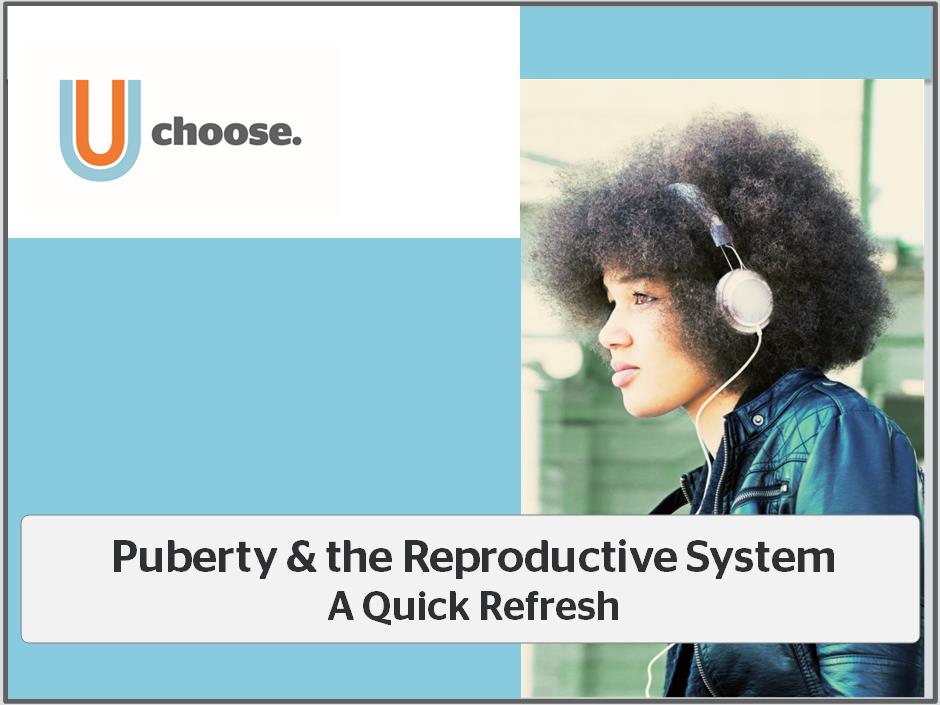 U choose.

Puberty & the Reproductive System
A Quick Refresh